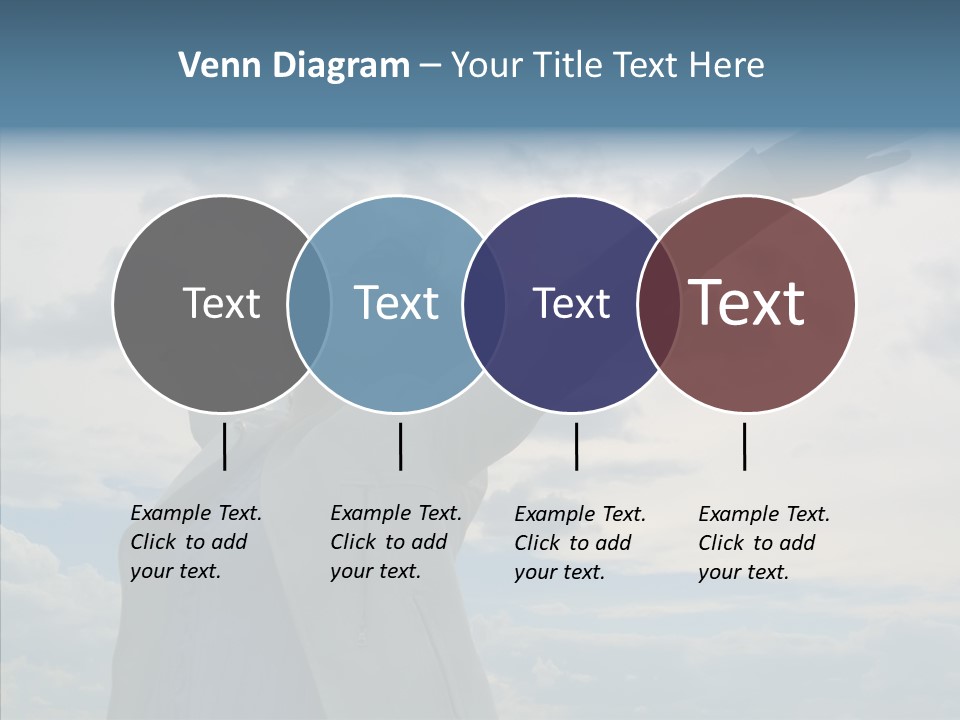 Venn Diagram – Your Title Text Here

Text

Text

Text

Text

Example Text. Click to add your text.

Example Text. Click to add your text.

Example Text. Click to add your text.

Example Text. Click to add your text.